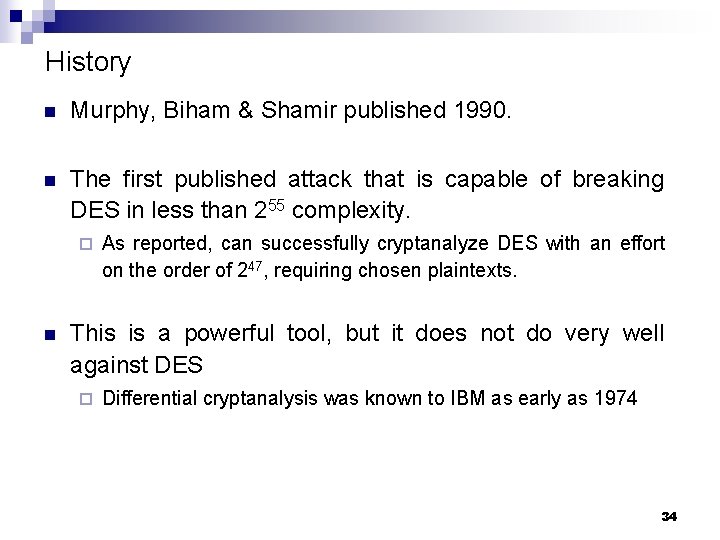 History

Murphy, Biham & Shamir published 1990.

The first published attack that is capable of breaking DES in less than $2^{55}$ complexity.

As reported, can successfully cryptanalyze DES with an effort on the order of $2^{47}$, requiring chosen plaintexts.

This is a powerful tool, but it does not do very well against DES

Differential cryptanalysis was known to IBM as early as 1974

34